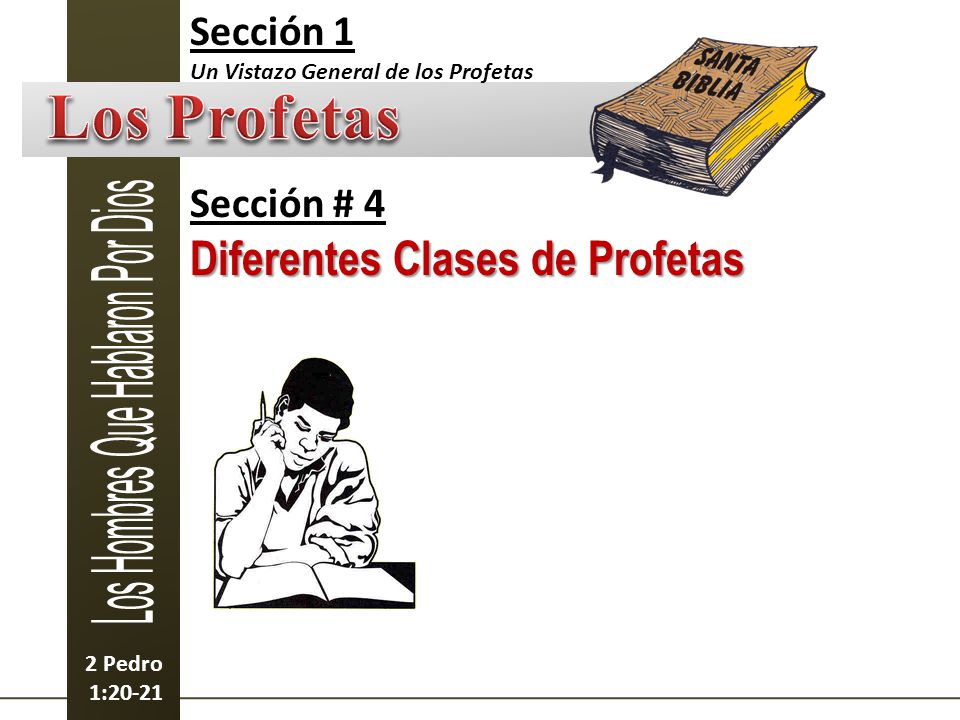 Sección 1
Un Vistazo General de los Profetas

Los Profetas

SANTA BIBLIA

Sección # 4
Diferentes Clases de Profetas

Los Hombres Que Hablaron Por Dios

2 Pedro 1:20-21